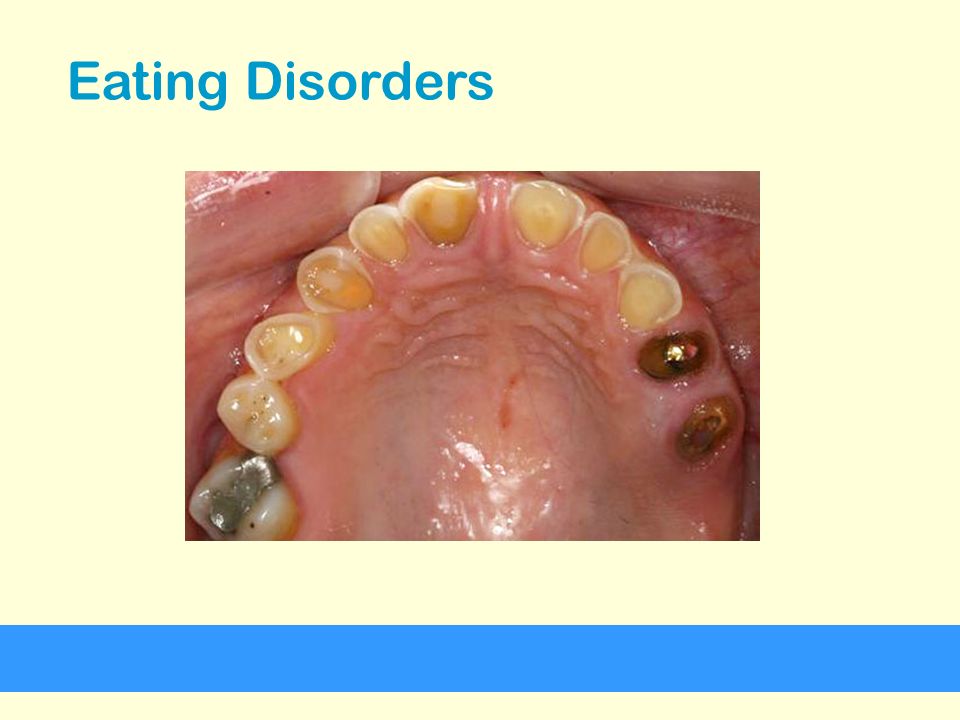 Eating Disorders